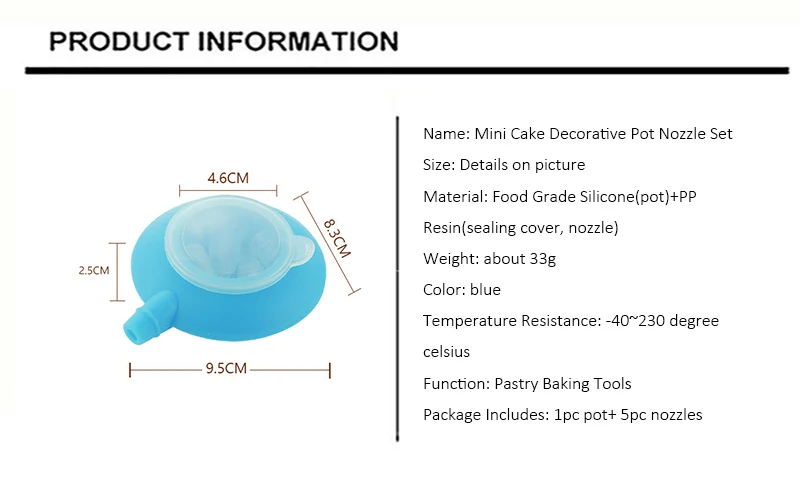 PRODUCT INFORMATION

4.6CM

8.3CM

2.5CM

9.5CM

Name: Mini Cake Decorative Pot Nozzle Set

Size: Details on picture

Material: Food Grade Silicone(pot)+PP Resin(sealing cover, nozzle)

Weight: about 33g

Color: blue

Temperature Resistance: -40~230 degree celsius

Function: Pastry Baking Tools

Package Includes: 1pc pot+ 5pc nozzles